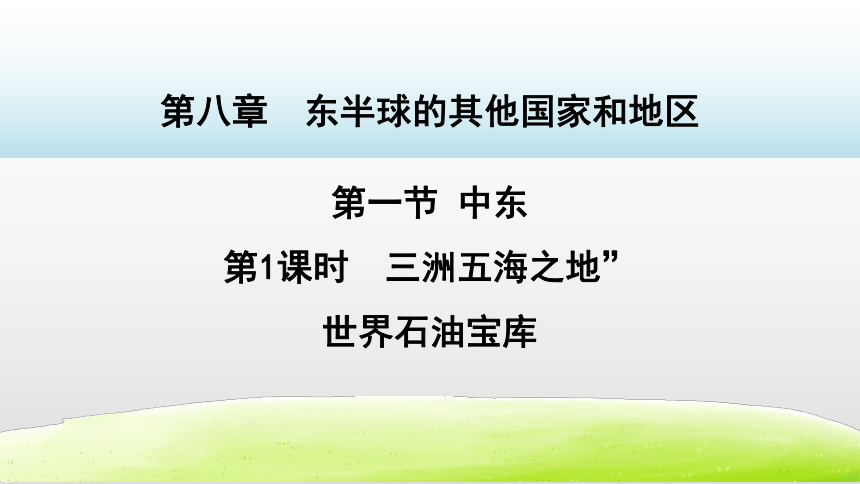 第八章　东半球的其他国家和地区

第一节　中东

第1课时　三洲五海之地”

世界石油宝库